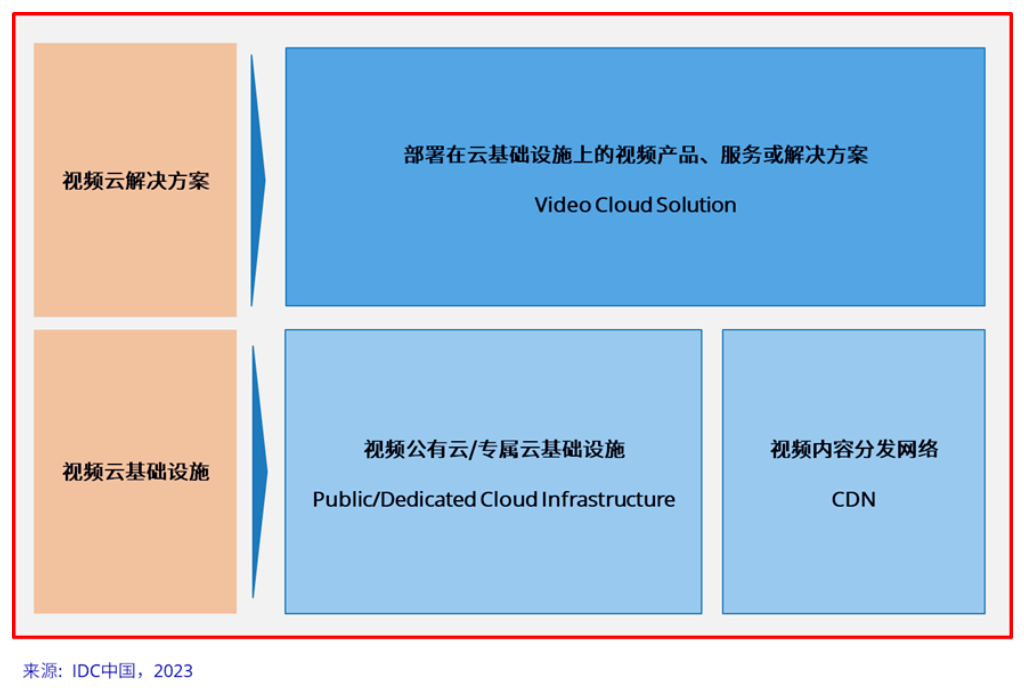 视频云解决方案

部署在云基础设施上的视频产品、服务或解决方案

Video Cloud Solution

视频云基础设施

视频公有云/专属云基础设施

Public/Dedicated Cloud Infrastructure

视频内容分发网络

CDN

来源：IDC中国，2023